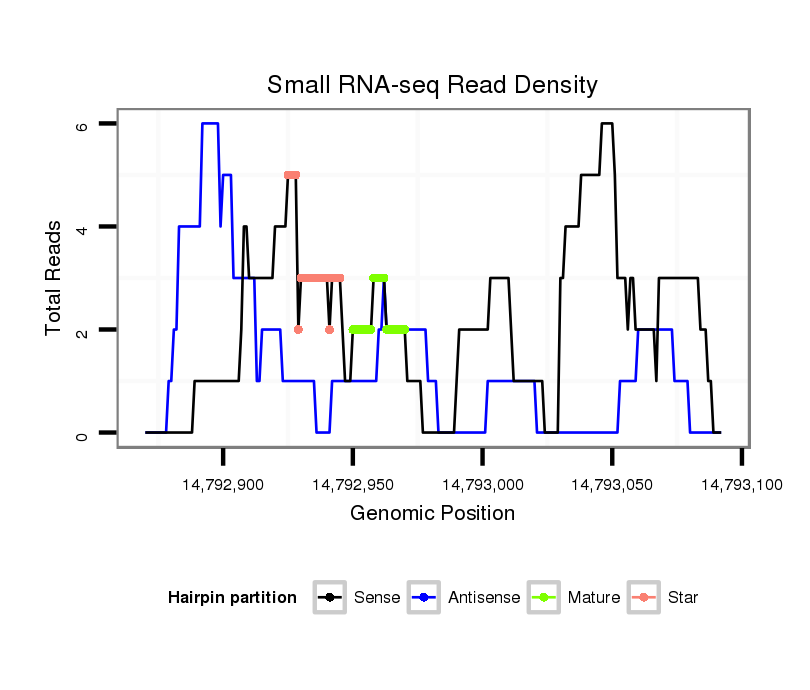 Small RNA-seq Read Density

Total Reads

6

4

2

0

14,792,900

14,792,950

14,793,000

14,793,050

14,793,100

Genomic Position

Hairpin partition

Sense

Antisense

Mature

Star